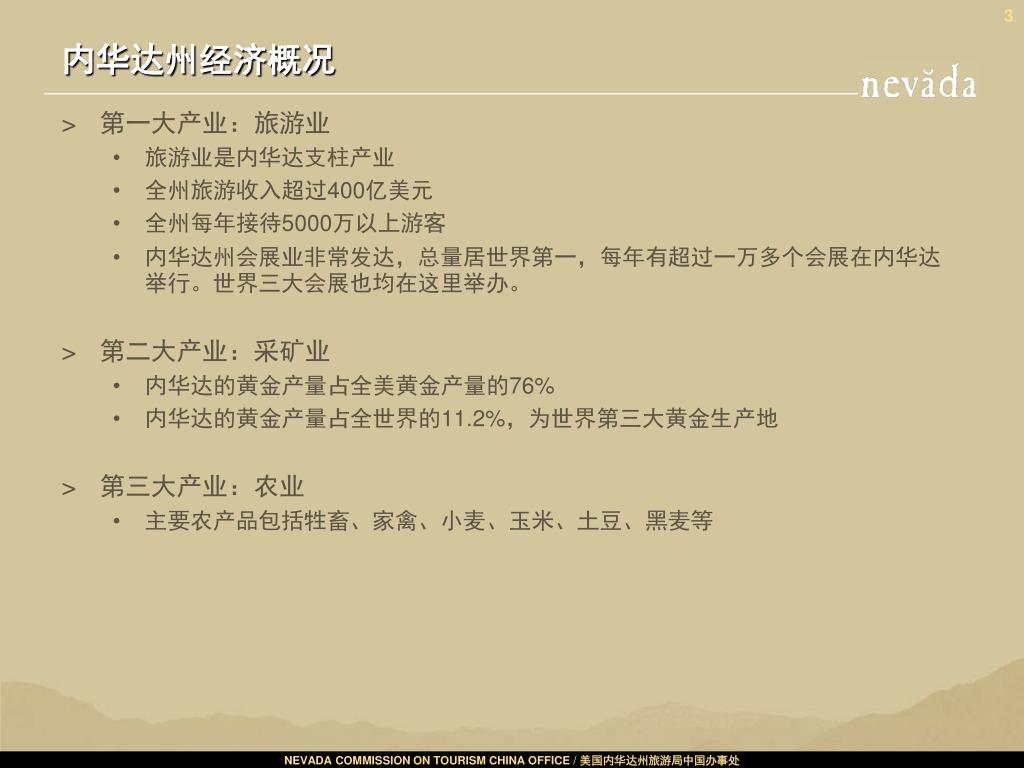 3

内华达州经济概况

nevăda

> 第一大产业：旅游业

• 旅游业是内华达支柱产业
• 全州旅游收入超过400亿美元
• 全州每年接待5000万以上游客
• 内华达州会展业非常发达，总量居世界第一，每年有超过一万多个会展在内华达举行。世界三大会展也均在这里举办。

> 第二大产业：采矿业

• 内华达的黄金产量占全美黄金产量的76%
• 内华达的黄金产量占全世界的11.2%，为世界第三大黄金生产地

> 第三大产业：农业

• 主要农产品包括牲畜、家禽、小麦、玉米、土豆、黑麦等

NEVADA COMMISSION ON TOURISM CHINA OFFICE / 美国内华达州旅游局中国办事处